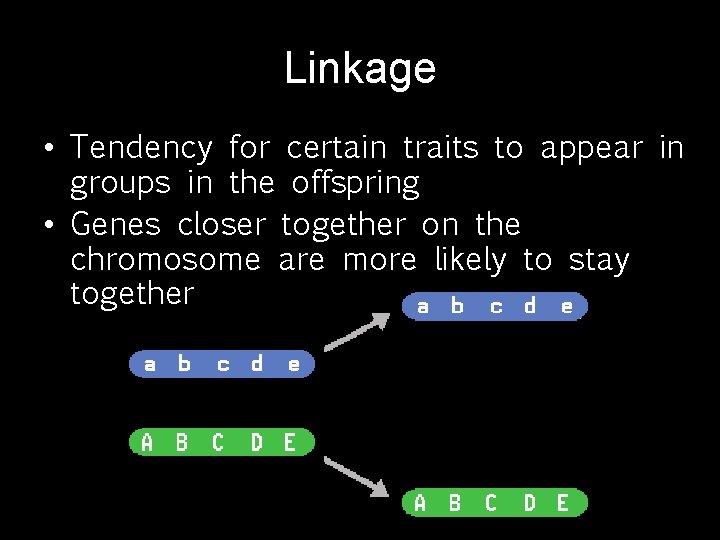 Linkage

• Tendency for certain traits to appear in groups in the offspring
• Genes closer together on the chromosome are more likely to stay together

a b c d e

a b c d e

A B C D E

A B C D E